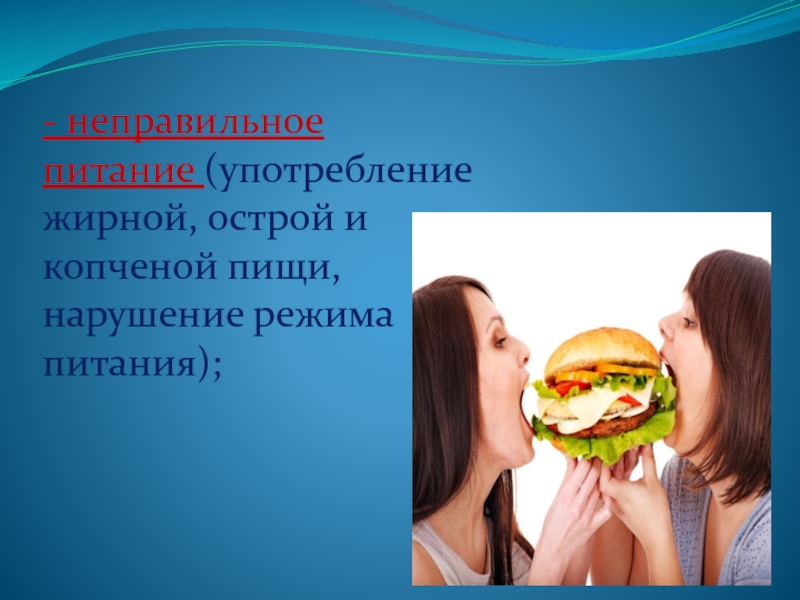 - неправильное питание (употребление жирной, острой и копченой пищи, нарушение режима питания);